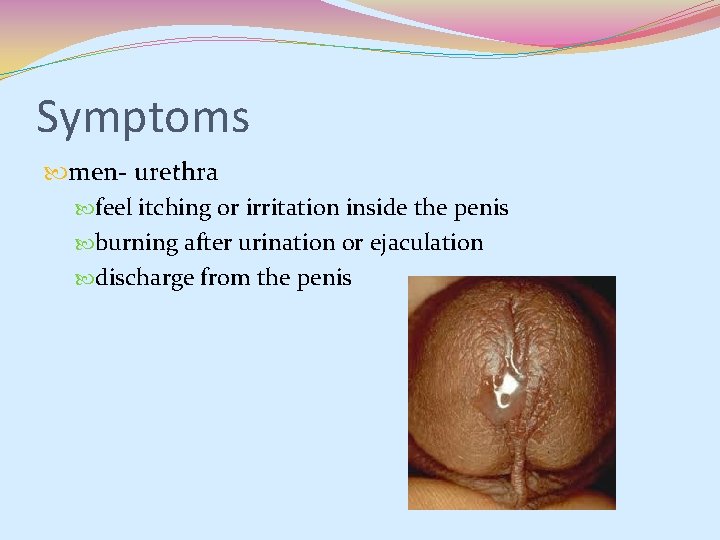 Symptoms

men- urethra

feel itching or irritation inside the penis

burning after urination or ejaculation

discharge from the penis